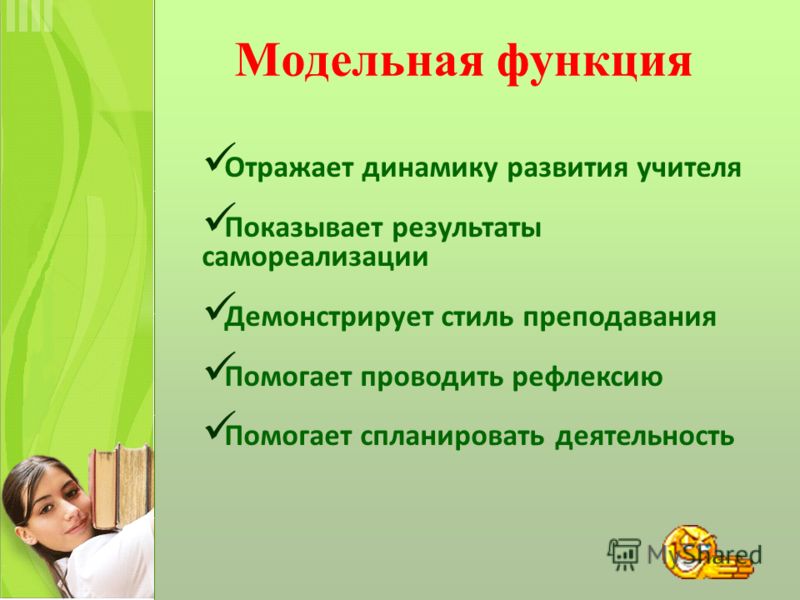 Модельная функция

✓Отражает динамику развития учителя

✓Показывает результаты самореализации

✓Демонстрирует стиль преподавания

✓Помогает проводить рефлексию

✓Помогает спланировать деятельность

MyShared